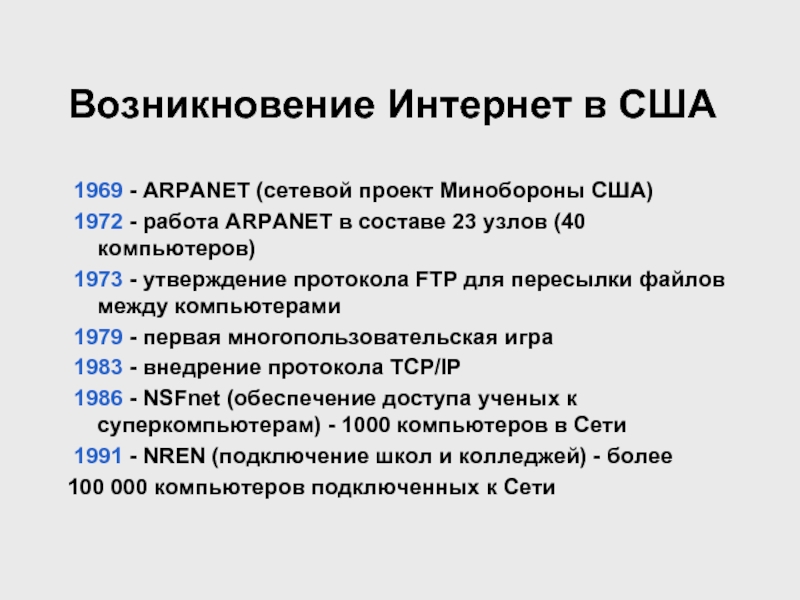 Возникновение Интернет в США

1969 - ARPANET (сетевой проект Минобороны США)

1972 - работа ARPANET в составе 23 узлов (40 компьютеров)

1973 - утверждение протокола FTP для пересылки файлов между компьютерами

1979 - первая многопользовательская игра

1983 - внедрение протокола TCP/IP

1986 - NSFnet (обеспечение доступа ученых к суперкомпьютерам) - 1000 компьютеров в Сети

1991 - NREN (подключение школ и колледжей) - более 100 000 компьютеров подключенных к Сети